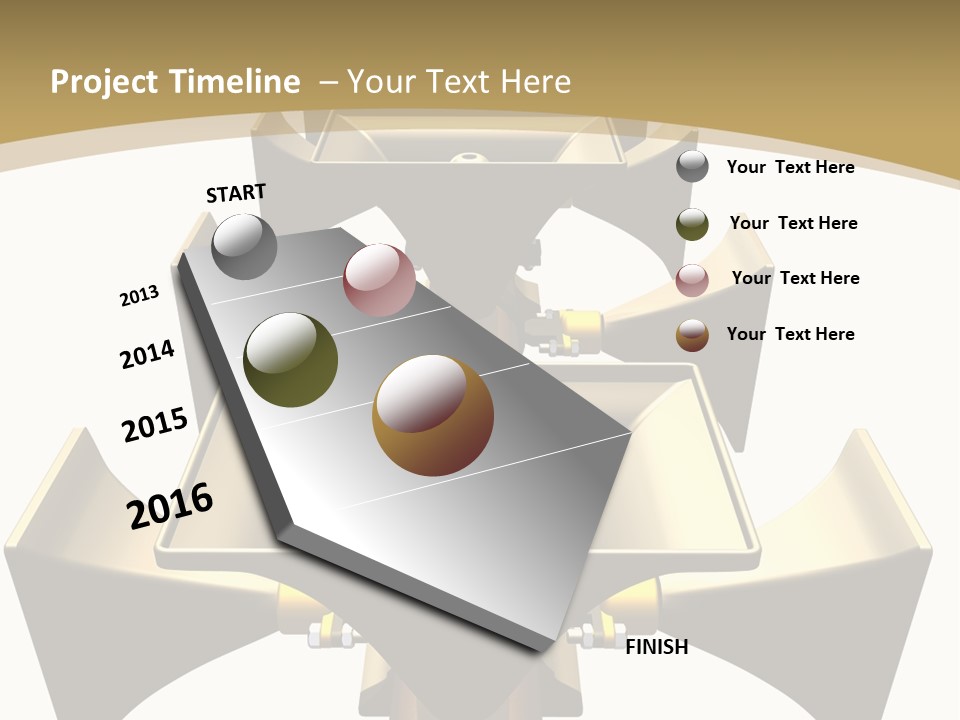 Project Timeline – Your Text Here

START

2013

2014

2015

2016

FINISH

Your Text Here

Your Text Here

Your Text Here

Your Text Here